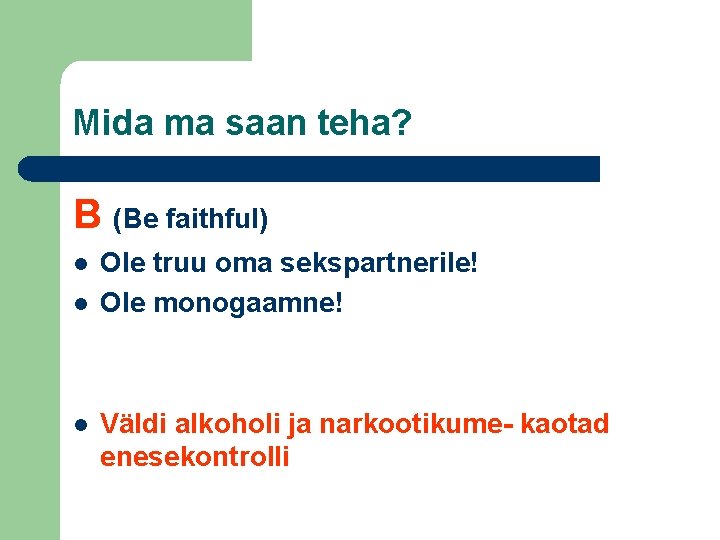 Mida ma saan teha?

B (Be faithful)

- Ole truu oma sekspartnerile!
- Ole monogaamne!

- Väldi alkoholi ja narkootikume- kaotad enesekontrolli